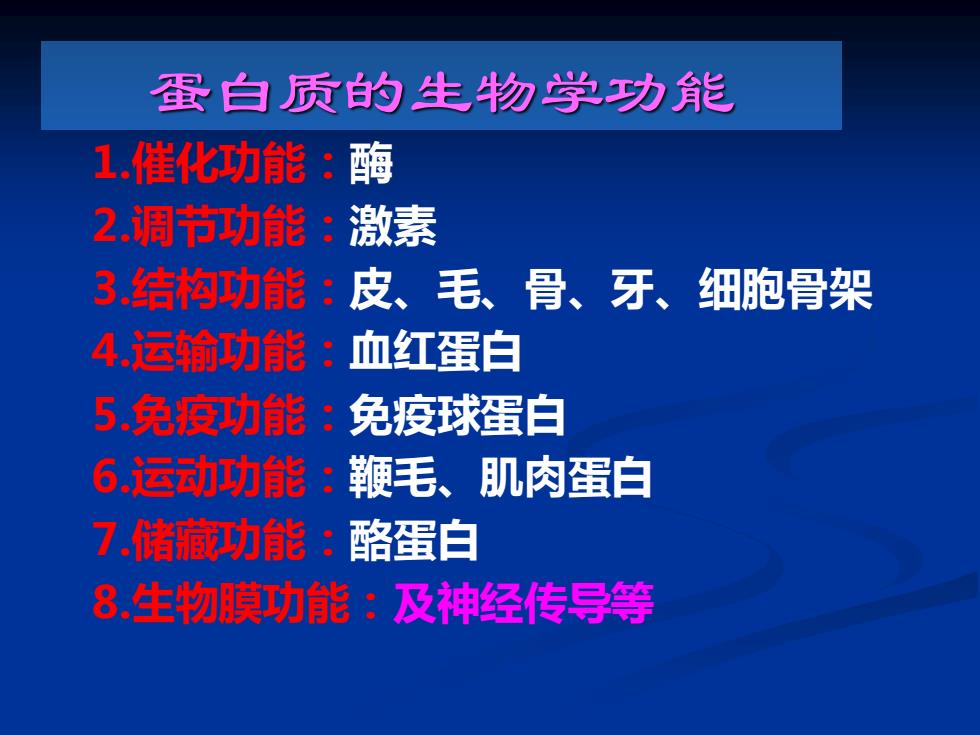 蛋白质的生物学功能

1.催化功能：酶
2.调节功能：激素
3.结构功能：皮、毛、骨、牙、细胞骨架
4.运输功能：血红蛋白
5.免疫功能：免疫球蛋白
6.运动功能：鞭毛、肌肉蛋白
7.储藏功能：酪蛋白
8.生物膜功能：及神经传导等